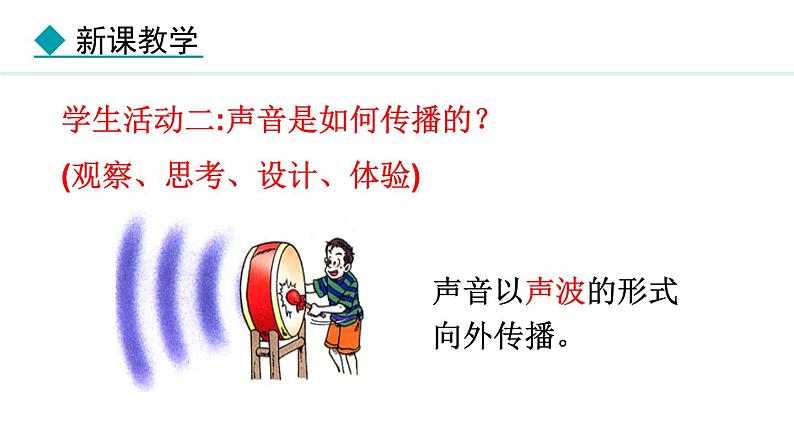 新课教学

学生活动二:声音是如何传播的?

(观察、思考、设计、体验)

声音以声波的形式向外传播。